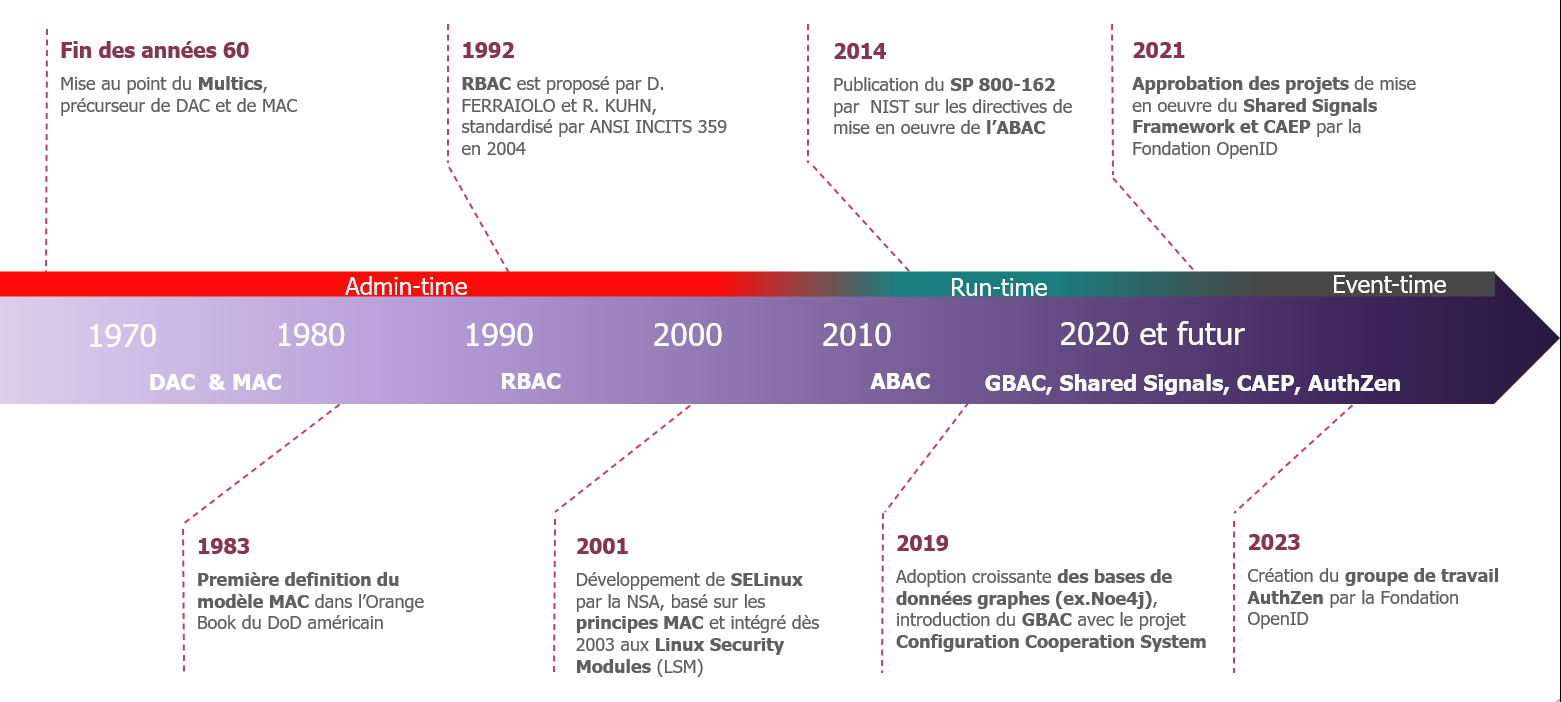 Fin des années 60

Mise au point du Multics, précurseur de DAC et de MAC

1992

RBAC est proposé par D. FERRAIOLO et R. KUHN, standardisé par ANSI INCITS 359 en 2004

2014

Publication du SP 800-162 par NIST sur les directives de mise en oeuvre de l'ABAC

2021

Approbation des projets de mise en oeuvre du Shared Signals Framework et CAEP par la Fondation OpenID

Admin-time

Run-time

Event-time

1970

1980

1990

2000

2010

2020 et futur

DAC & MAC

RBAC

ABAC

GBAC, Shared Signals, CAEP, AuthZen

1983

Première definition du modèle MAC dans l'Orange Book du DoD américain

2001

Développement de SELinux par la NSA, basé sur les principes MAC et intégré dès 2003 aux Linux Security Modules (LSM)

2019

Adoption croissante des bases de données graphes (ex.Noe4j), introduction du GBAC avec le projet Configuration Cooperation System

2023

Création du groupe de travail AuthZen par la Fondation OpenID